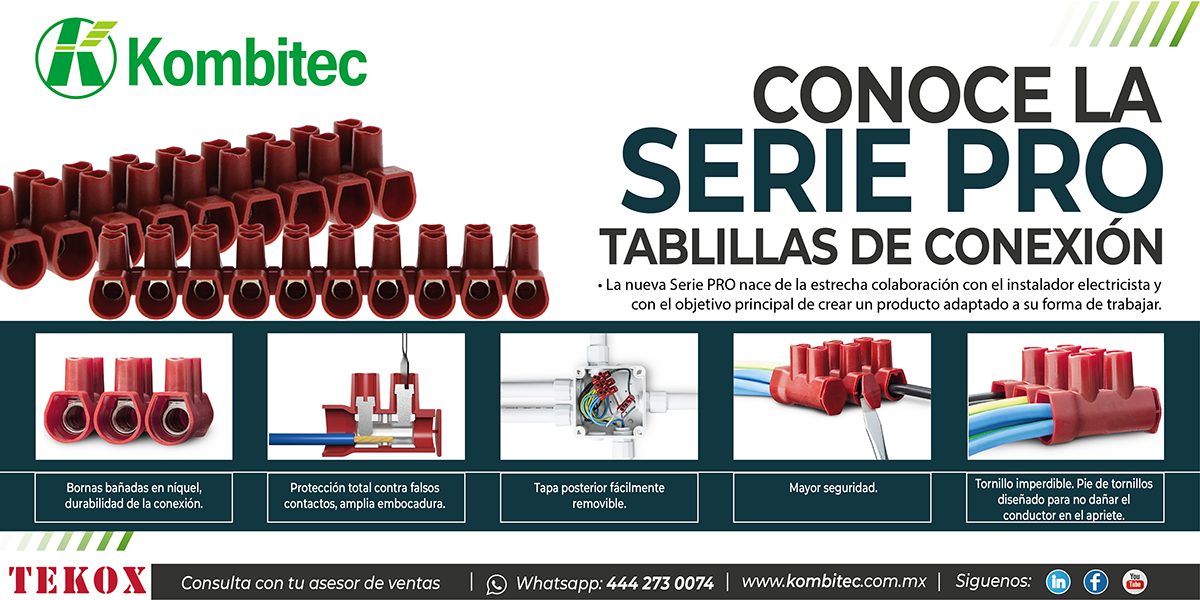 Kombitec

CONOCE LA SERIE PRO TABLILLAS DE CONEXIÓN

• La nueva Serie PRO nace de la estrecha colaboración con el instalador electricista y con el objetivo principal de crear un producto adaptado a su forma de trabajar.

Bornas bañadas en níquel, durabilidad de la conexión.

Protección total contra falsos contactos, amplia embocadura.

Tapa posterior fácilmente removible.

Mayor seguridad.

Tornillo imperdible. Pie de tornillos diseñado para no dañar el conductor en el apriete.

TEKOX

Consulta con tu asesor de ventas | Whatsapp: 444 273 0074 | www.kombitec.com.mx | Siguenos: in f You Tube